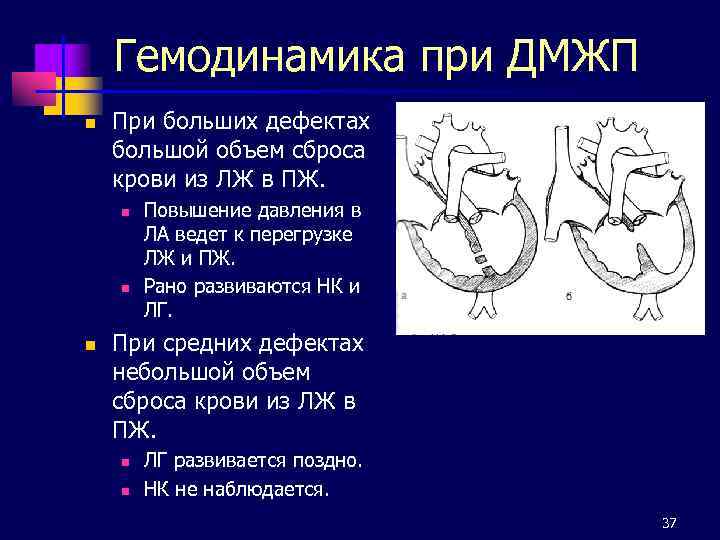 Гемодинамика при ДМЖП

При больших дефектах большой объем сброса крови из ЛЖ в ПЖ.

Повышение давления в ЛА ведет к перегрузке ЛЖ и ПЖ.

Рано развиваются НК и ЛГ.

При средних дефектах небольшой объем сброса крови из ЛЖ в ПЖ.

ЛГ развивается поздно.

НК не наблюдается.

а

б

37